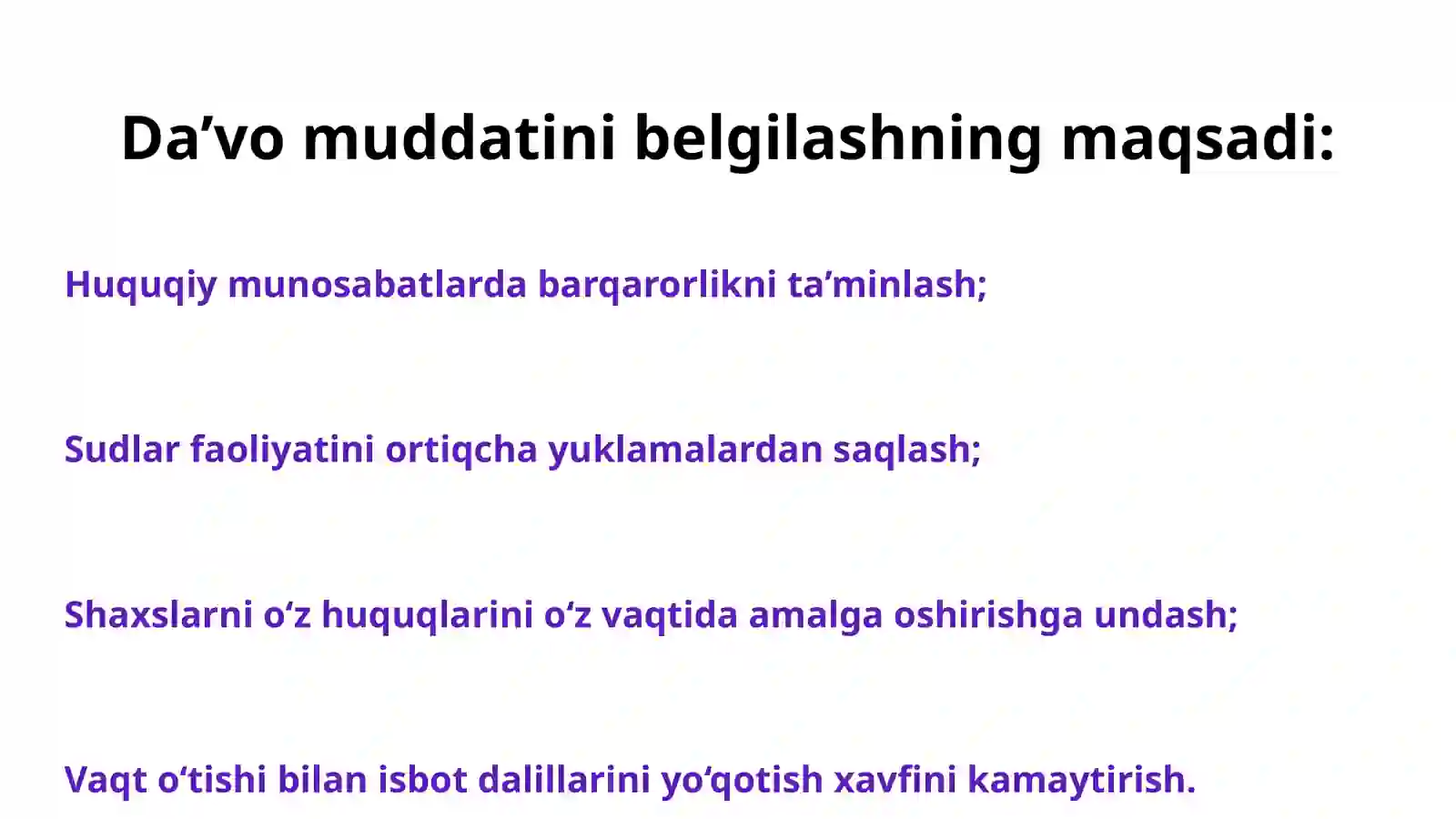 Da’vo muddatini belgilashning maqsadi:

Huquqiy munosabatlarda barqarorlikni ta’minlash;

Sudlar faoliyatini ortiqcha yuklamalardan saqlash;

Shaxslarni o‘z huquqlarini o‘z vaqtida amalga oshirishga undash;

Vaqt o‘tishi bilan isbot dalillarini yo‘qotish xavfini kamaytirish.